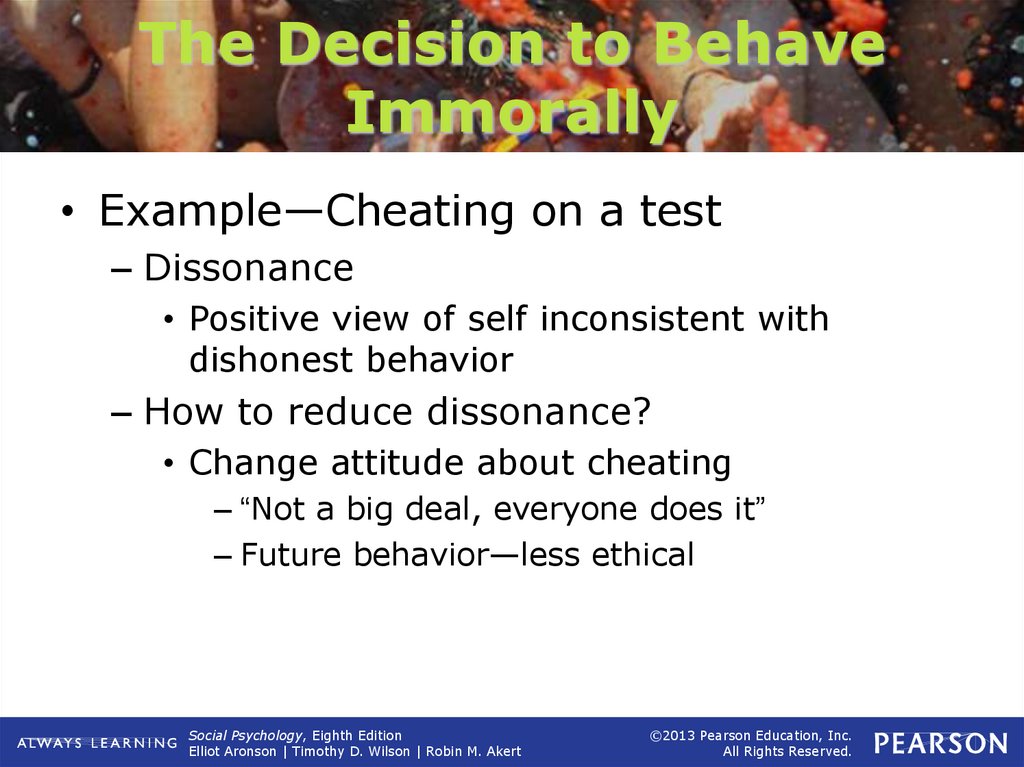 The Decision to Behave Immorally

• Example—Cheating on a test
– Dissonance
• Positive view of self inconsistent with dishonest behavior
– How to reduce dissonance?
• Change attitude about cheating
– "Not a big deal, everyone does it"
– Future behavior—less ethical

ALWAYS LEARNING

Social Psychology, Eighth Edition
Elliot Aronson | Timothy D. Wilson | Robin M. Akert

©2013 Pearson Education, Inc.
All Rights Reserved.

PEARSON